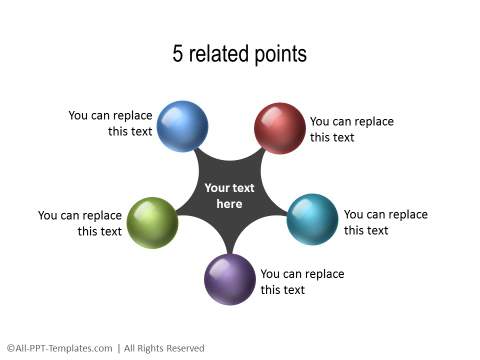 5 related points

You can replace this text

You can replace this text

Your text here

You can replace this text

You can replace this text

You can replace this text

©All-PPT-Templates.com | All Rights Reserved